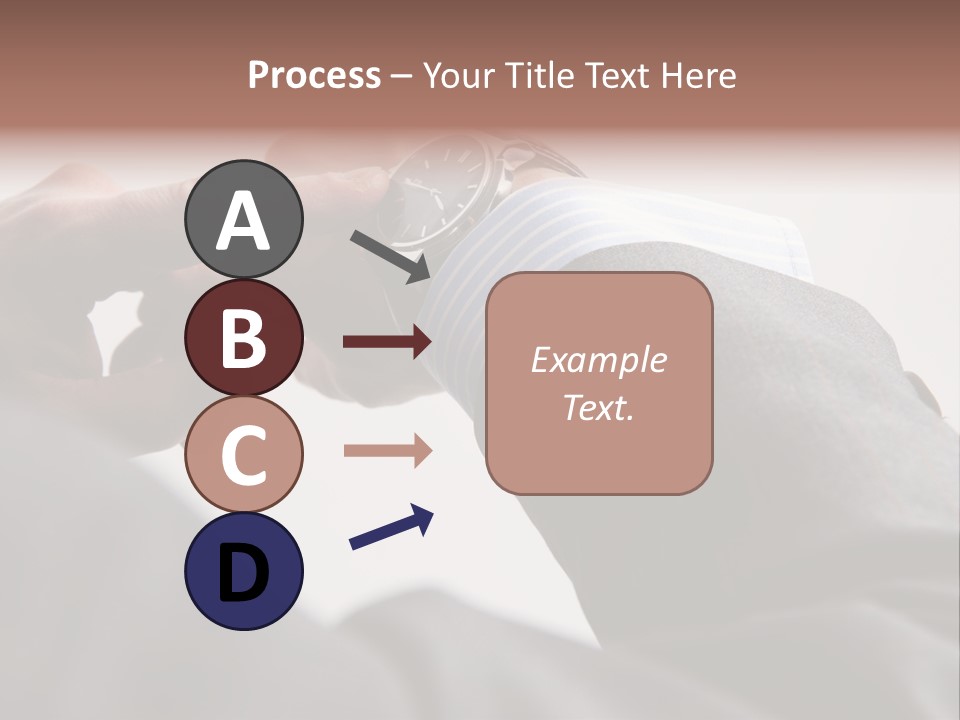 Process – Your Title Text Here

A

B

C

D

Example Text.